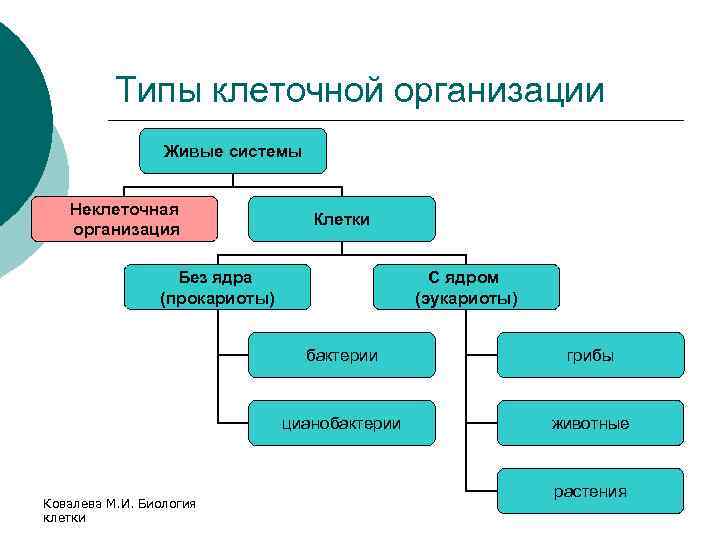 Типы клеточной организации

Живые системы

Неклеточная организация

Клетки

Без ядра (прокариоты)

С ядром (эукариоты)

бактерии

цианобактерии

грибы

животные

растения

Ковалева М.И. Биология клетки